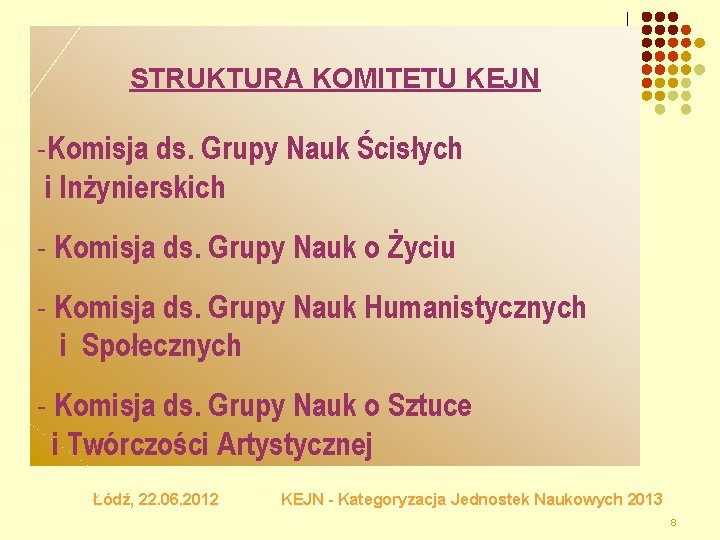 STRUKTURA KOMITETU KEJN

-Komisja ds. Grupy Nauk Ścisłych i Inżynierskich

- Komisja ds. Grupy Nauk o Życiu

- Komisja ds. Grupy Nauk Humanistycznych i Społecznych

- Komisja ds. Grupy Nauk o Sztuce i Twórczości Artystycznej

Łódź, 22.06.2012

KEJN - Kategoryzacja Jednostek Naukowych 2013

8